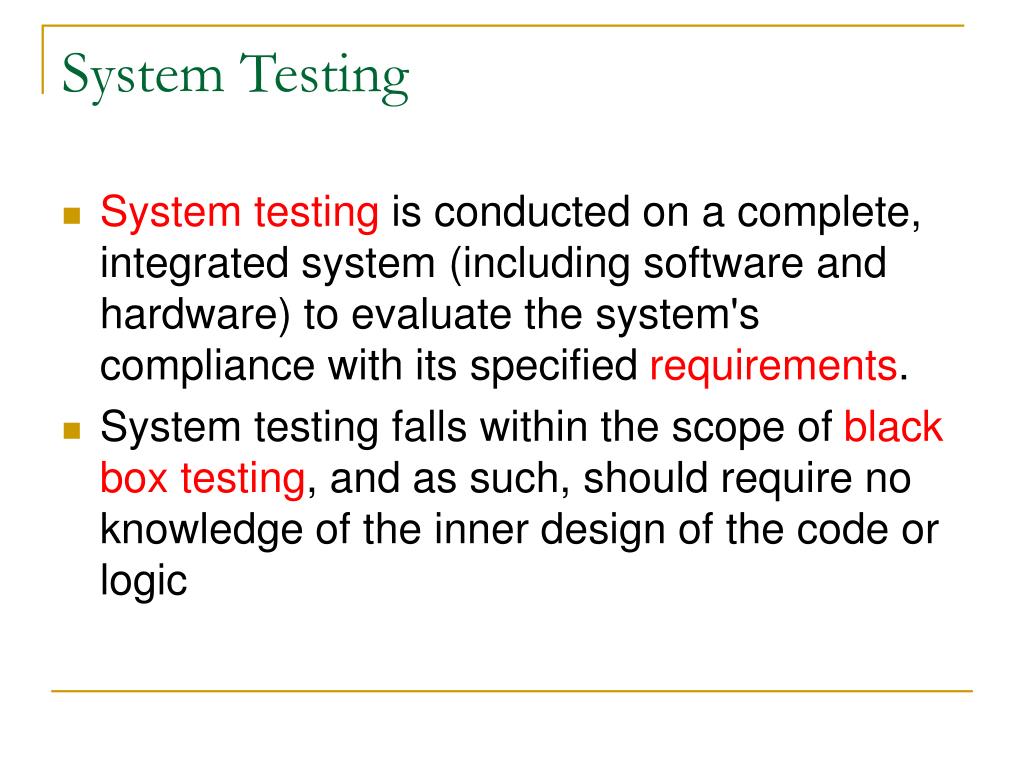 System Testing

System testing is conducted on a complete, integrated system (including software and hardware) to evaluate the system's compliance with its specified requirements.

System testing falls within the scope of black box testing, and as such, should require no knowledge of the inner design of the code or logic